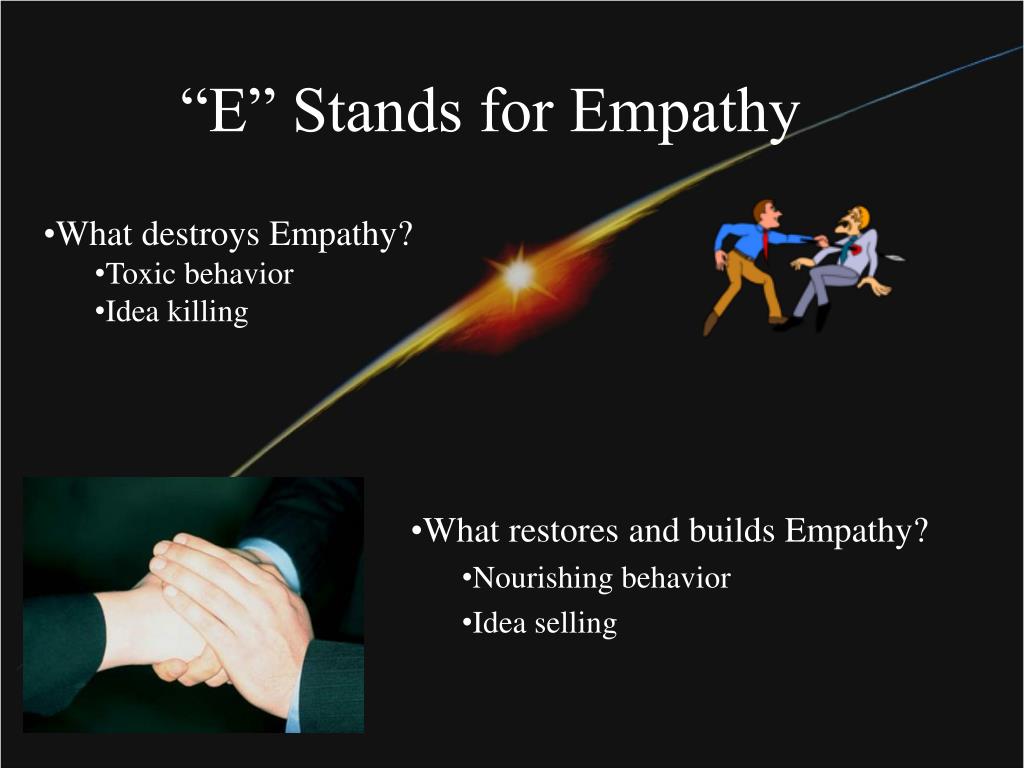 “E” Stands for Empathy

•What destroys Empathy?
•Toxic behavior
•Idea killing

•What restores and builds Empathy?
•Nourishing behavior
•Idea selling